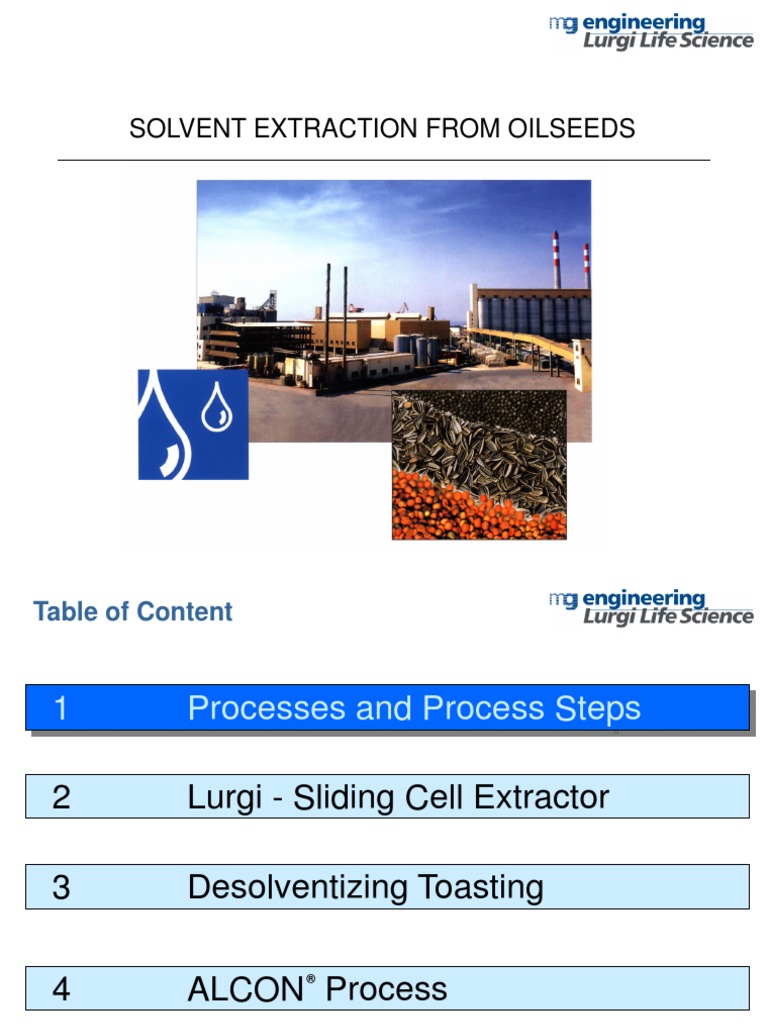 mg engineering
Lurgi Life Science

SOLVENT EXTRACTION FROM OILSEEDS

Table of Content

mg engineering
Lurgi Life Science

1 Processes and Process Steps

2 Lurgi - Sliding Cell Extractor

3 Desolventizing Toasting

4 ALCON® Process